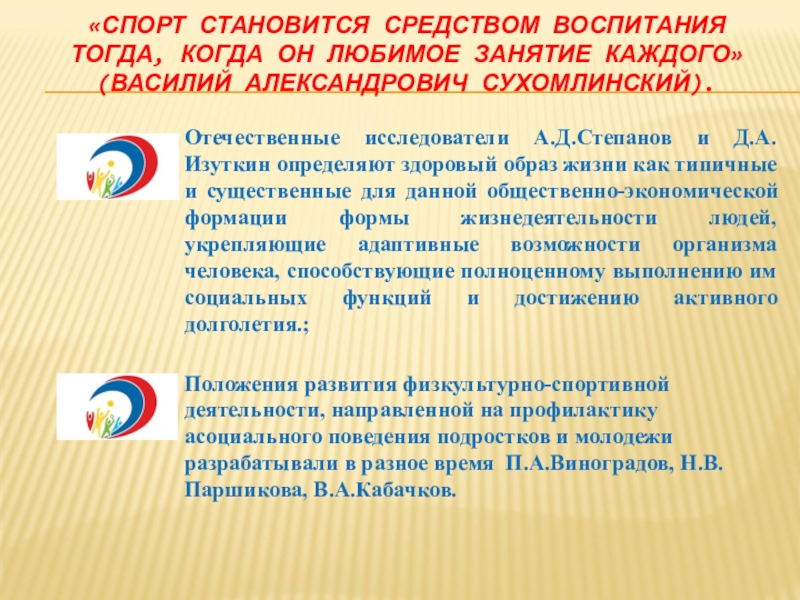 «СПОРТ СТАНОВИТСЯ СРЕДСТВОМ ВОСПИТАНИЯ ТОГДА, КОГДА ОН ЛЮБИМОЕ ЗАНЯТИЕ КАЖДОГО» (ВАСИЛИЙ АЛЕКСАНДРОВИЧ СУХОМЛИНСКИЙ).

Отечественные исследователи А.Д.Степанов и Д.А. Изуткин определяют здоровый образ жизни как типичные и существенные для данной общественно-экономической формации формы жизнедеятельности людей, укрепляющие адаптивные возможности организма человека, способствующие полноценному выполнению им социальных функций и достижению активного долголетия.;

Положения развития физкультурно-спортивной деятельности, направленной на профилактику асоциального поведения подростков и молодежи разрабатывали в разное время П.А.Виноградов, Н.В. Паршикова, В.А.Кабачков.